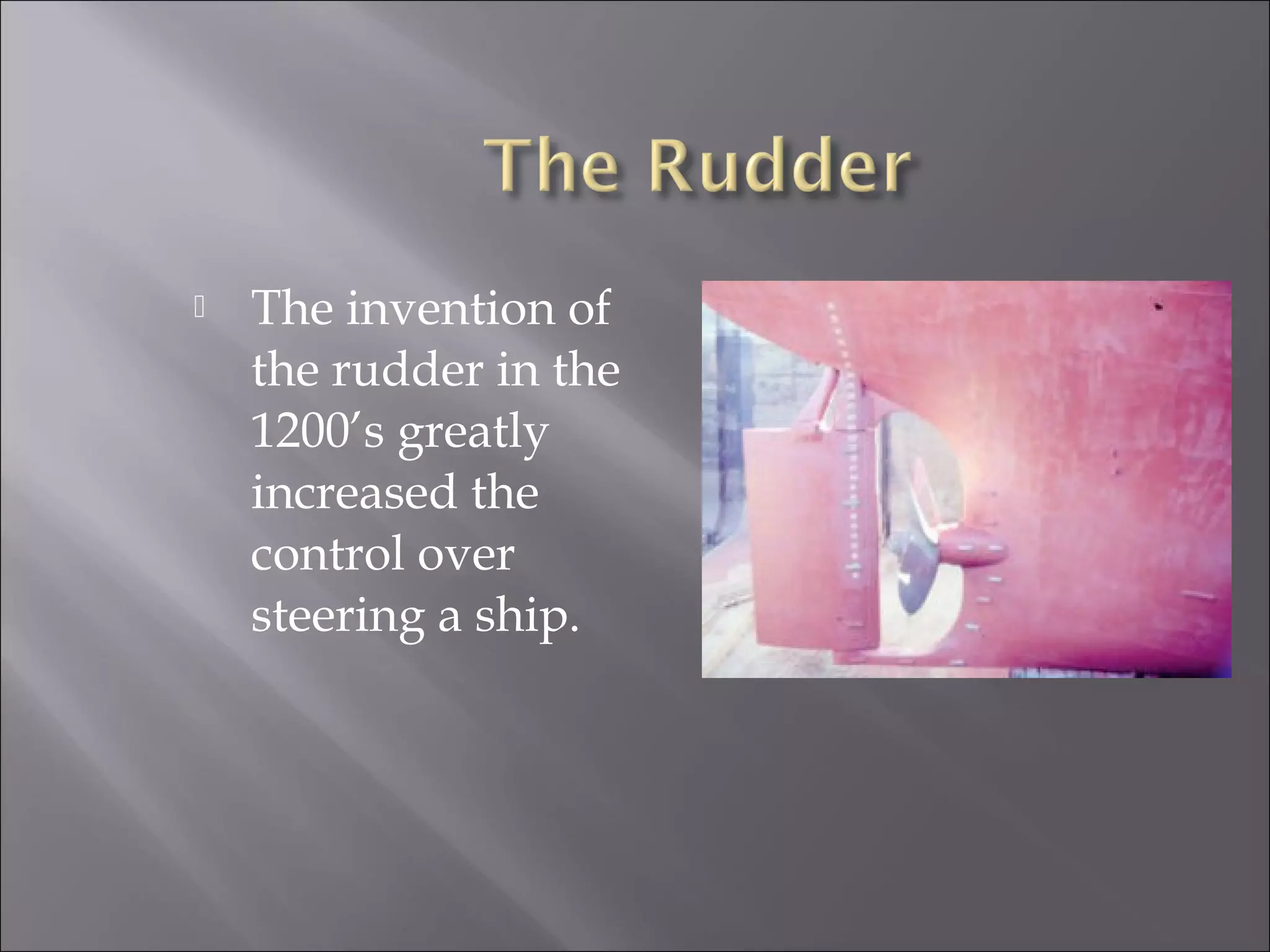 The Rudder

The invention of the rudder in the 1200’s greatly increased the control over steering a ship.